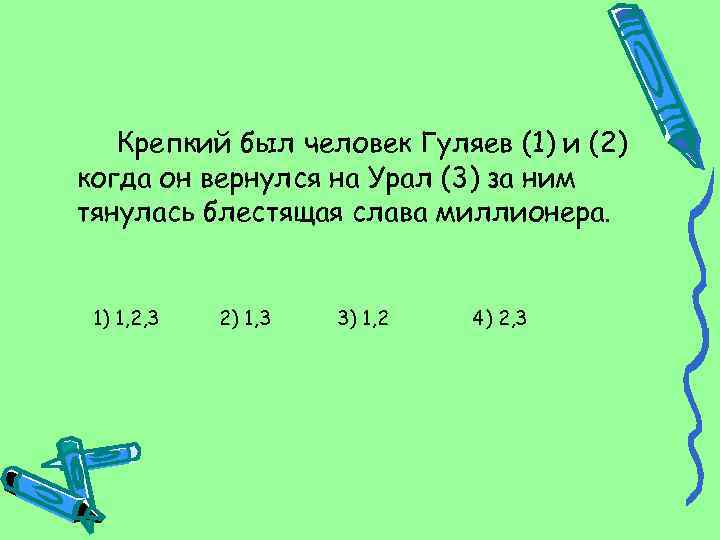 Крепкий был человек Гуляев (1) и (2) когда он вернулся на Урал (3) за ним тянулась блестящая слава миллионера.

1) 1,2,3 2) 1,3 3) 1,2 4) 2,3